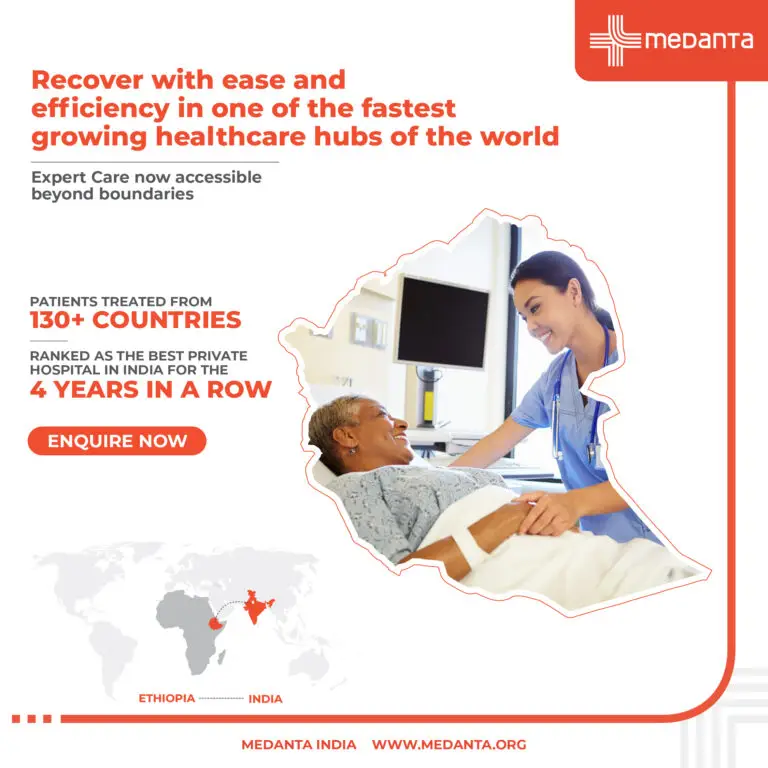 medanta

Recover with ease and efficiency in one of the fastest growing healthcare hubs of the world

Expert Care now accessible beyond boundaries

PATIENTS TREATED FROM
130+ COUNTRIES

RANKED AS THE BEST PRIVATE HOSPITAL IN INDIA FOR THE
4 YEARS IN A ROW

ENQUIRE NOW

ETHIOPIA INDIA

MEDANTA INDIA WWW.MEDANTA.ORG